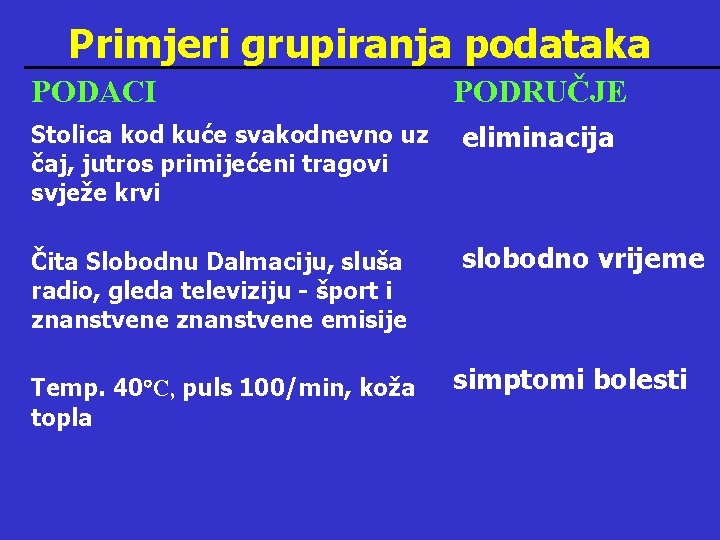 Primjeri grupiranja podataka

| PODACI | PODRUČJE |
|---|---|
| Stolica kod kuće svakodnevno uz čaj, jutros primijećeni tragovi svježe krvi | eliminacija |
| Čita Slobodnu Dalmaciju, sluša radio, gleda televiziju - šport i znanstvene znanstvene emisije | slobodno vrijeme |
| Temp. 40°C, puls 100/min, koža topla | simptomi bolesti |